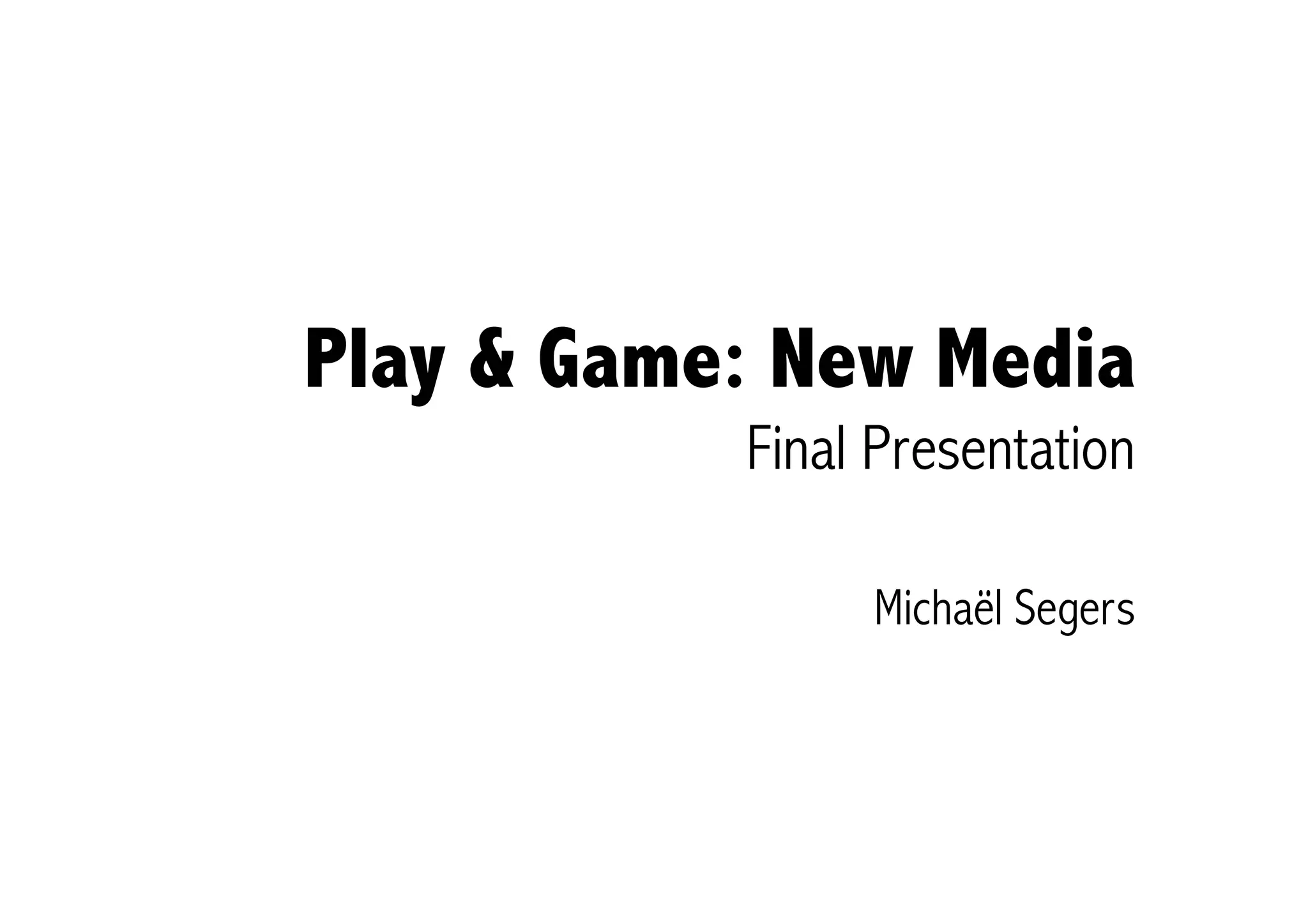 Play & Game: New Media
Final Presentation

Michaël Segers